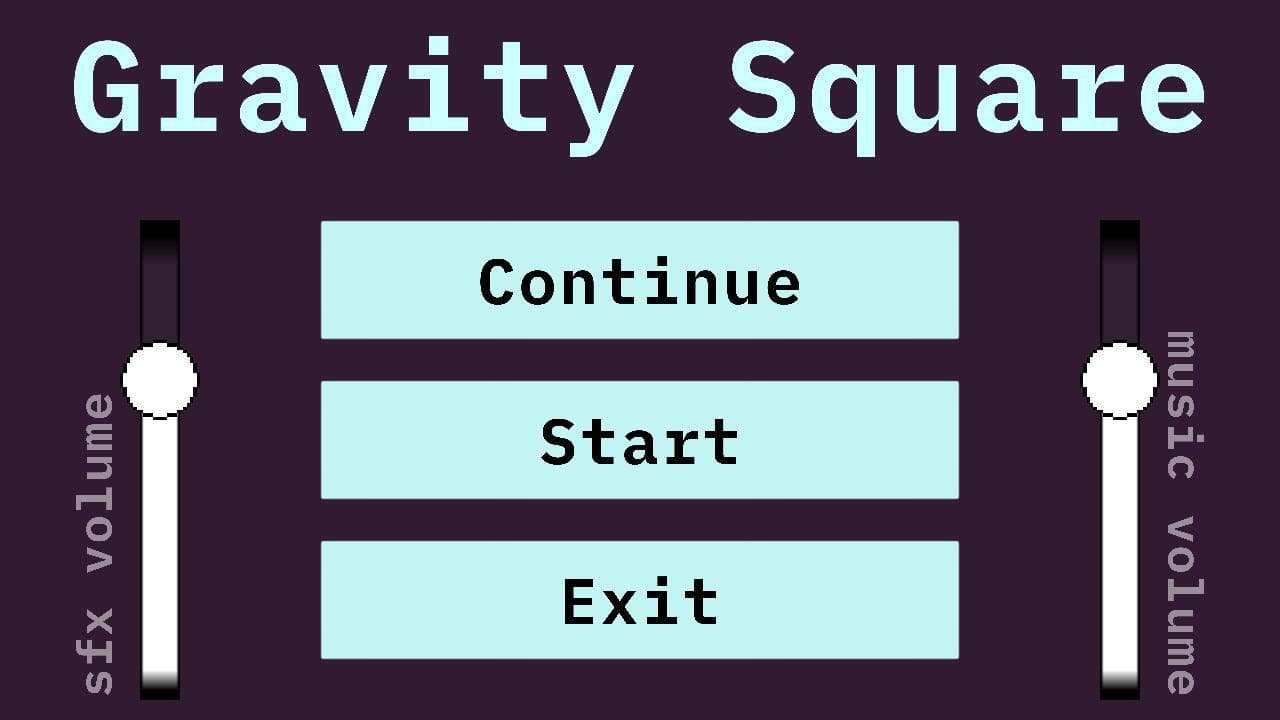 Gravity Square

sfx volume

Continue

Start

Exit

music volume